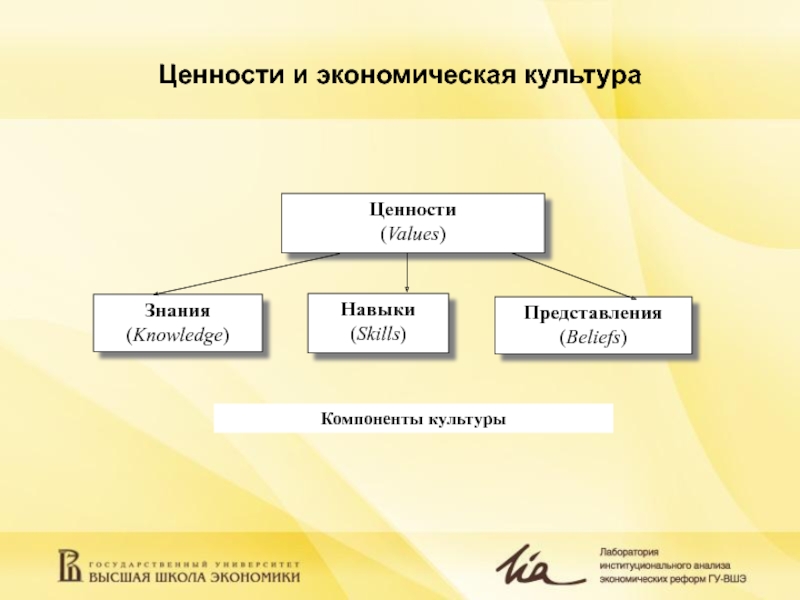 Ценности и экономическая культура

Ценности
(Values)

Знания
(Knowledge)

Навыки
(Skills)

Представления
(Beliefs)

Компоненты культуры

ГОСУДАРСТВЕННЫЙ УНИВЕРСИТЕТ
ВЫСШАЯ ШКОЛА ЭКОНОМИКИ

lia

Лаборатория
институционального анализа
экономических реформ ГУ-ВШЭ